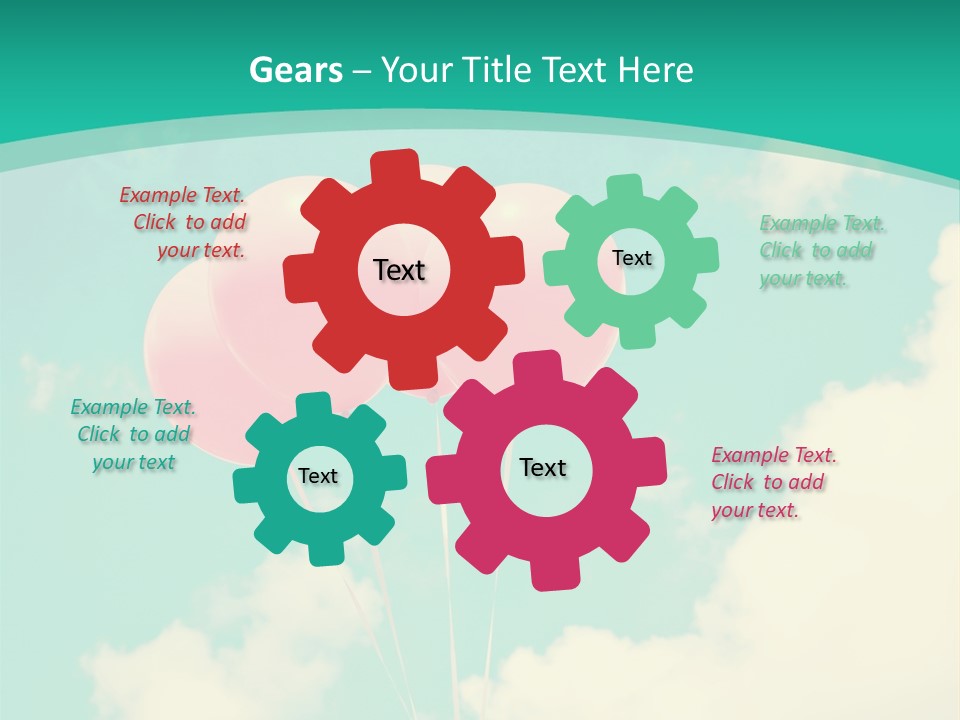 Gears – Your Title Text Here

Example Text. Click to add your text.

Text

Text

Example Text. Click to add your text.

Example Text. Click to add your text

Text

Text

Example Text. Click to add your text.